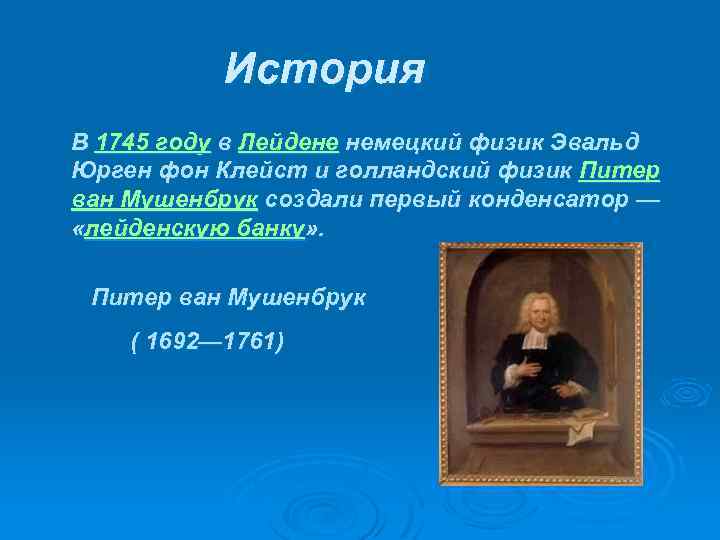 История

В 1745 году в Лейдене немецкий физик Эвальд Юрген фон Клейст и голландский физик Питер ван Мушенбрук создали первый конденсатор — «лейденскую банку».

Питер ван Мушенбрук

( 1692—1761)